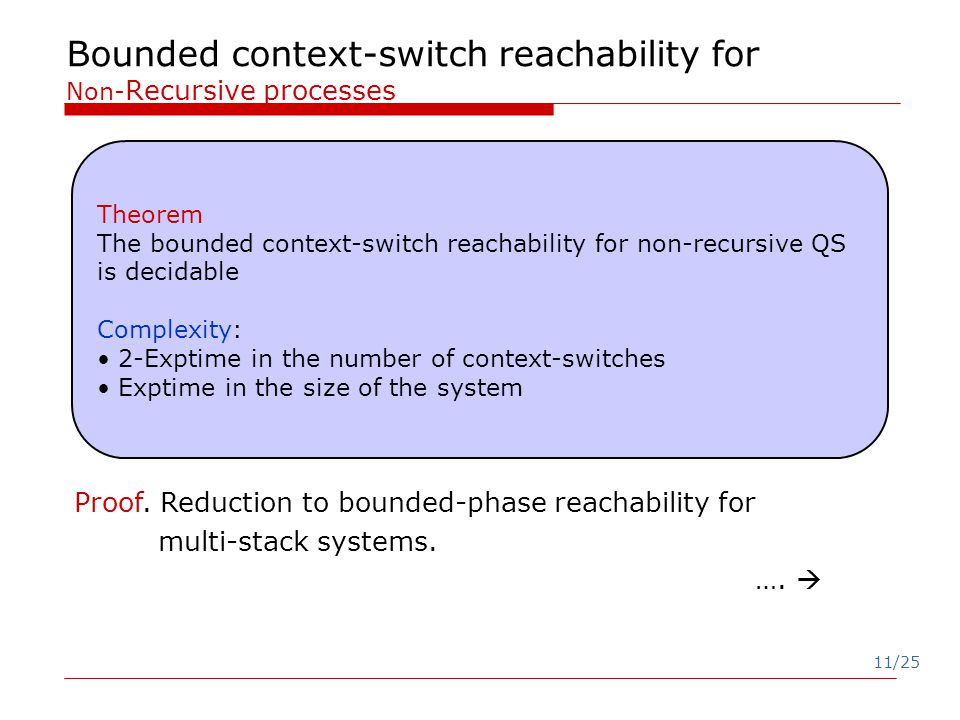 Bounded context-switch reachability for
Non-Recursive processes

Theorem
The bounded context-switch reachability for non-recursive QS is decidable

Complexity:
• 2-Exptime in the number of context-switches
• Exptime in the size of the system

Proof. Reduction to bounded-phase reachability for multi-stack systems.

…. →

11/25